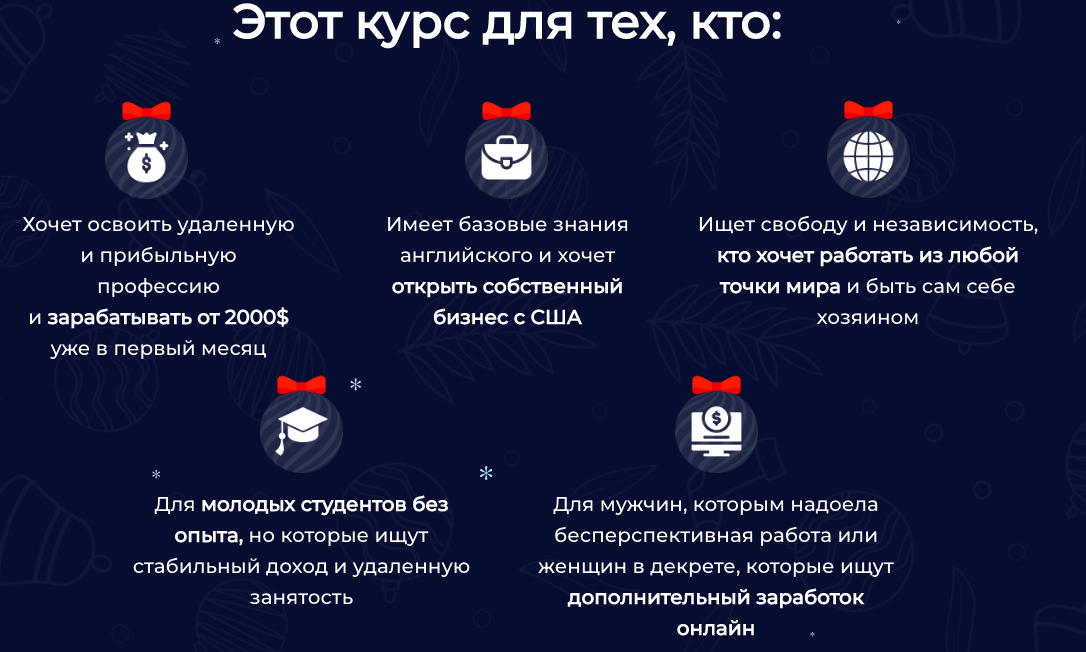 Этот курс для тех, кто:

Хочет освоить удаленную и прибыльную профессию и зарабатывать от 2000$ уже в первый месяц

Имеет базовые знания английского и хочет открыть собственный бизнес с США

Ищет свободу и независимость, кто хочет работать из любой точки мира и быть сам себе хозяином

Для молодых студентов без опыта, но которые ищут стабильный доход и удаленную занятость

Для мужчин, которым надоела бесперспективная работа или женщин в декрете, которые ищут дополнительный заработок онлайн